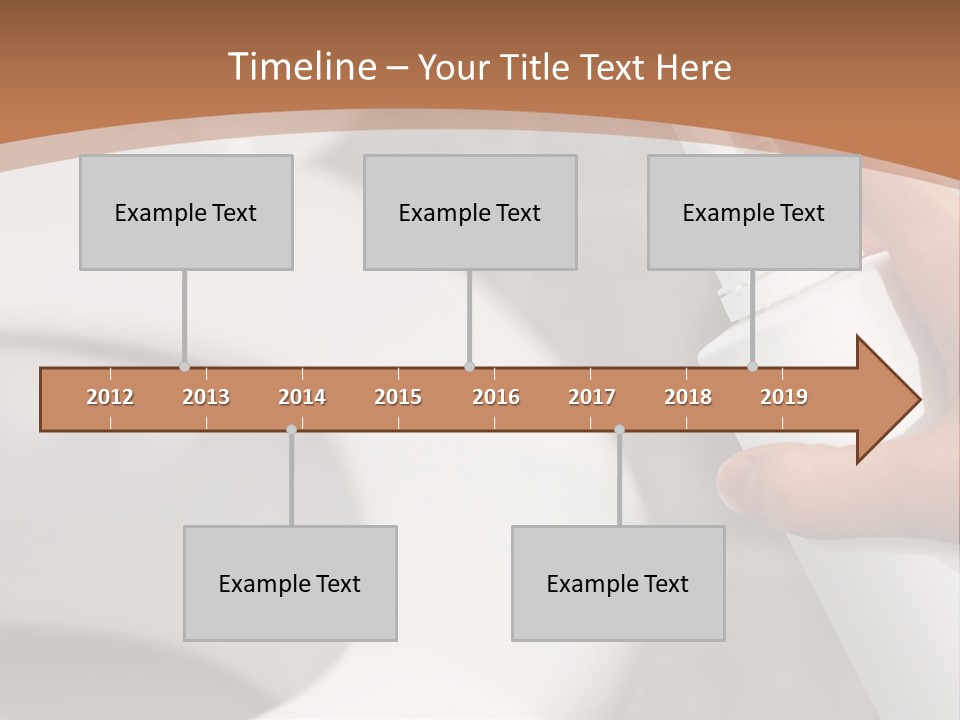 Timeline – Your Title Text Here

Example Text

Example Text

Example Text

2012 2013 2014 2015 2016 2017 2018 2019

Example Text

Example Text